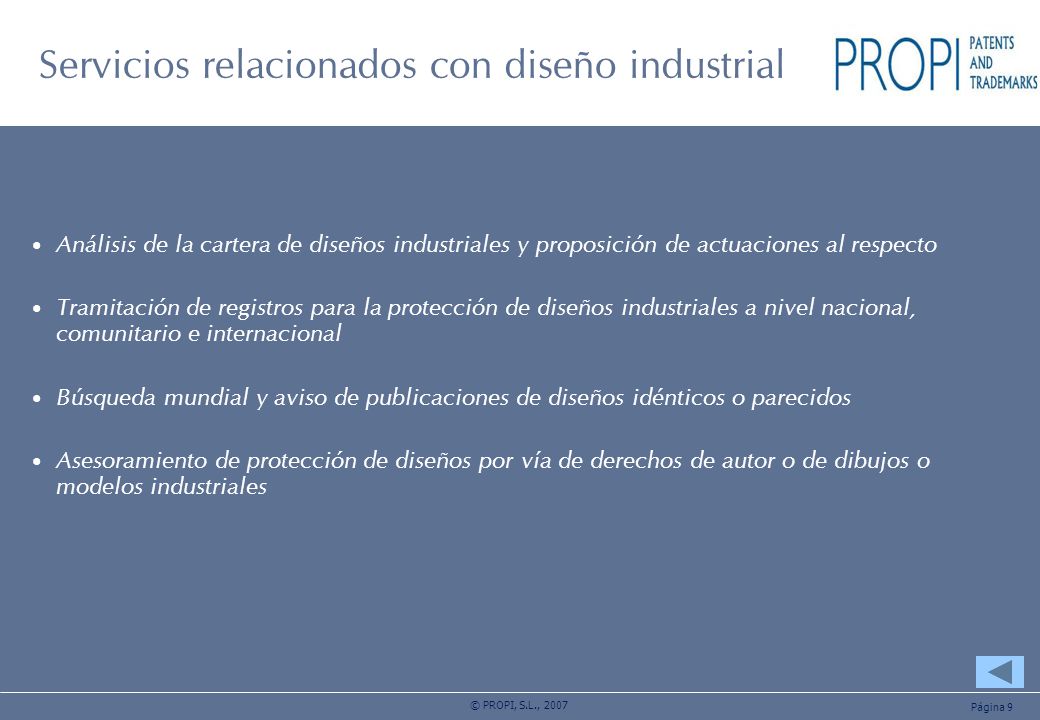 Servicios relacionados con diseño industrial

PROPI PATENTS AND TRADEMARKS

• Análisis de la cartera de diseños industriales y proposición de actuaciones al respecto

• Tramitación de registros para la protección de diseños industriales a nivel nacional, comunitario e internacional

• Búsqueda mundial y aviso de publicaciones de diseños idénticos o parecidos

• Asesoramiento de protección de diseños por vía de derechos de autor o de dibujos o modelos industriales

© PROPI, S.L., 2007

Página 9